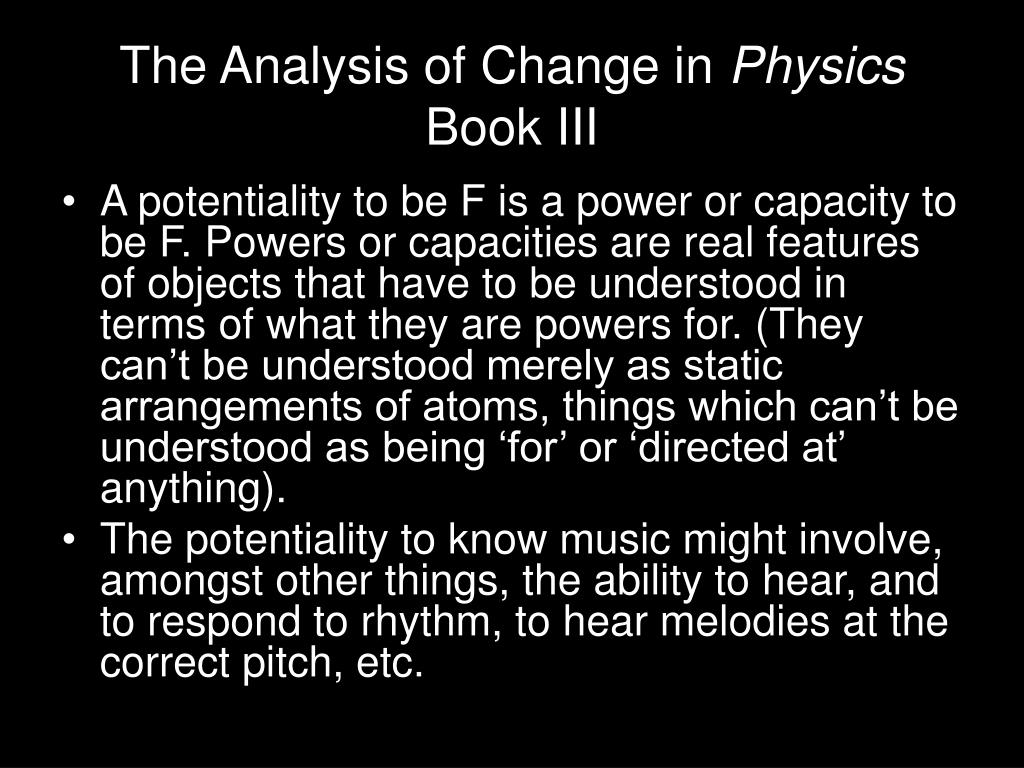 The Analysis of Change in Physics Book III

• A potentiality to be F is a power or capacity to be F. Powers or capacities are real features of objects that have to be understood in terms of what they are powers for. (They can’t be understood merely as static arrangements of atoms, things which can’t be understood as being ‘for’ or ‘directed at’ anything).
• The potentiality to know music might involve, amongst other things, the ability to hear, and to respond to rhythm, to hear melodies at the correct pitch, etc.